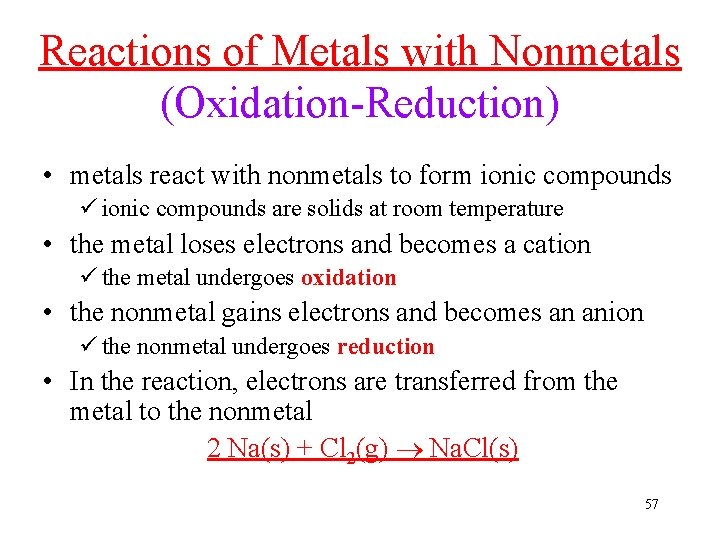 Reactions of Metals with Nonmetals
(Oxidation-Reduction)

• metals react with nonmetals to form ionic compounds
✓ ionic compounds are solids at room temperature

• the metal loses electrons and becomes a cation
✓ the metal undergoes oxidation

• the nonmetal gains electrons and becomes an anion
✓ the nonmetal undergoes reduction

• In the reaction, electrons are transferred from the metal to the nonmetal

$2\ Na(s) + Cl_2(g) \rightarrow NaCl(s)$

57